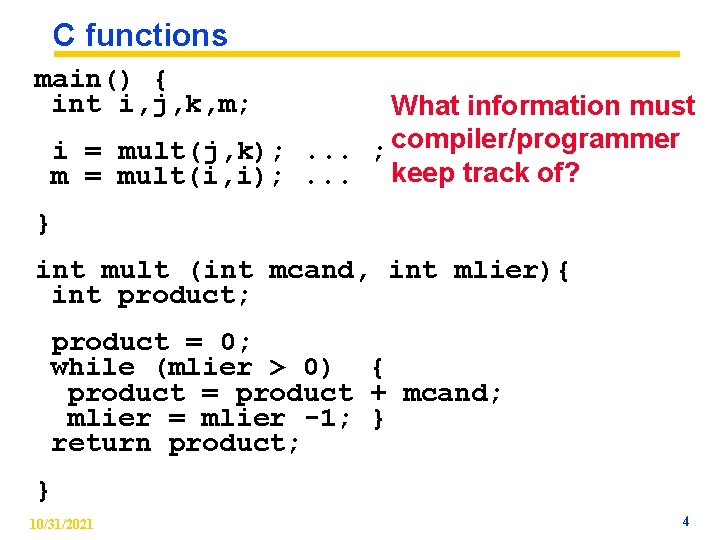 C functions

main() {
 int i,j,k,m;

 i = mult(j,k); ... ;
 m = mult(i,i); ...

}

What information must compiler/programmer keep track of?

int mult (int mcand, int mlier){
 int product;

 product = 0;
 while (mlier > 0) {
  product = product + mcand;
  mlier = mlier -1; }
 return product;

}

10/31/2021

4